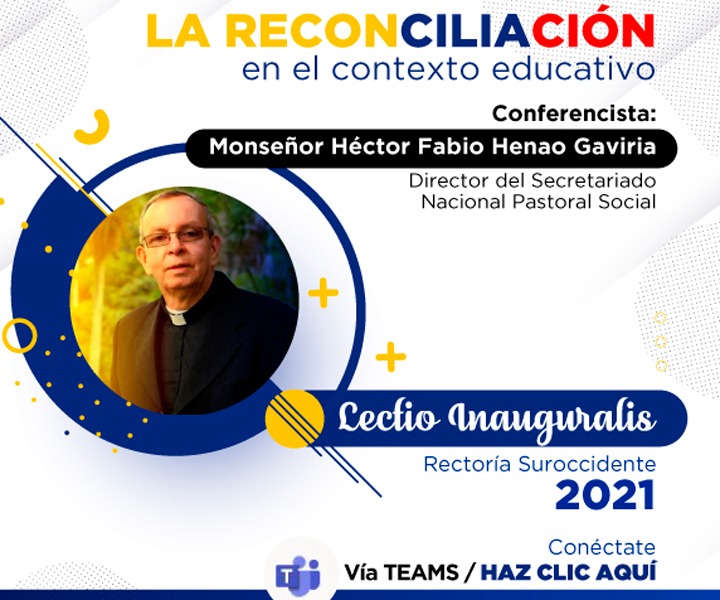 LA RECONCILIACIÓN
en el contexto educativo

Conferencista:
Monseñor Héctor Fabio Henao Gaviria
Director del Secretariado Nacional Pastoral Social

Lectio Inauguralis
Rectoría Suroccidente
2021

Conéctate
Vía TEAMS / HAZ CLIC AQUÍ